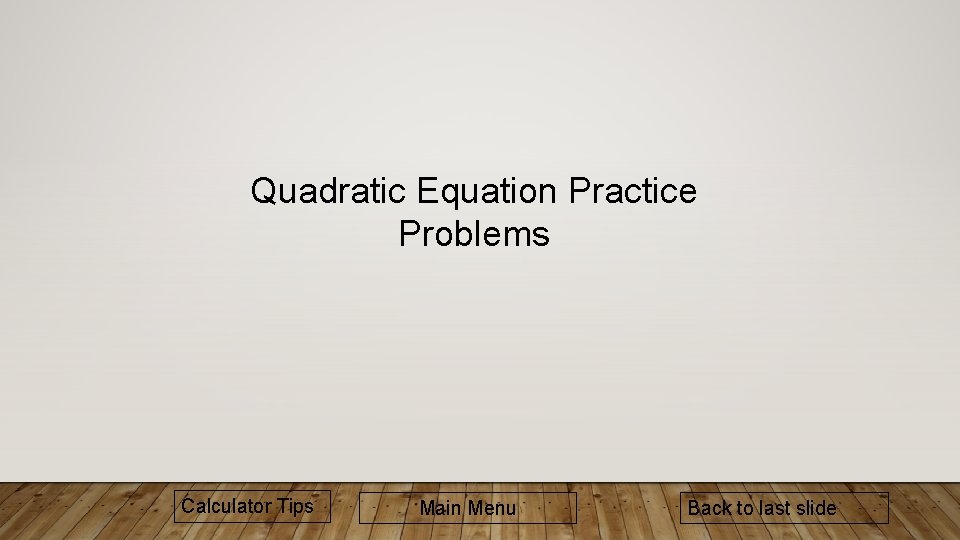 Quadratic Equation Practice Problems

Calculator Tips

Main Menu

Back to last slide